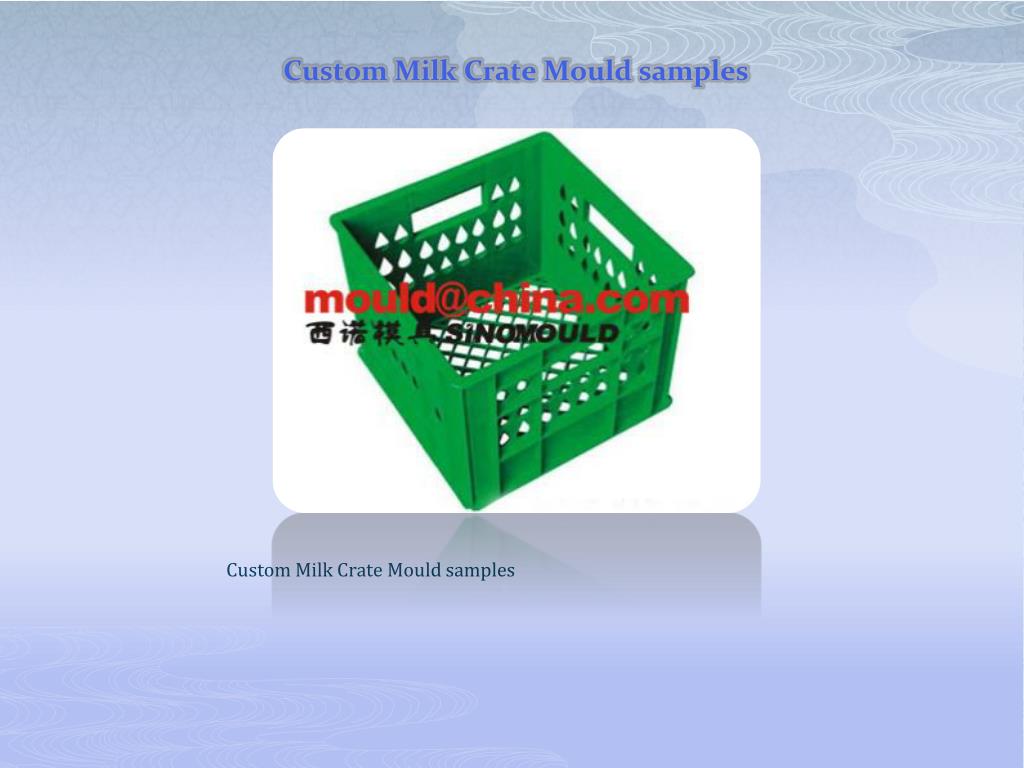 Custom Milk Crate Mould samples

mould@china.com
西诺模具 SINOMOULD

Custom Milk Crate Mould samples